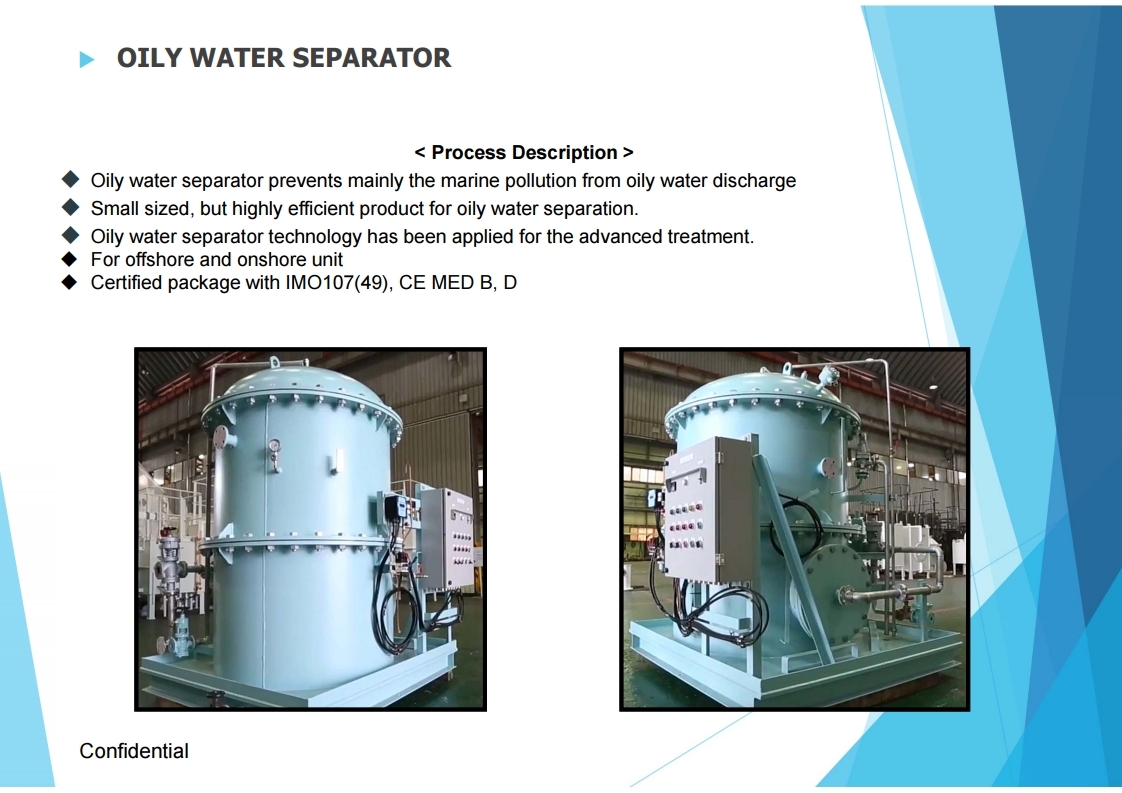 OILY WATER SEPARATOR

< Process Description >

◆ Oily water separator prevents mainly the marine pollution from oily water discharge
◆ Small sized, but highly efficient product for oily water separation.
◆ Oily water separator technology has been applied for the advanced treatment.
◆ For offshore and onshore unit
◆ Certified package with IMO107(49), CE MED B, D

Confidential